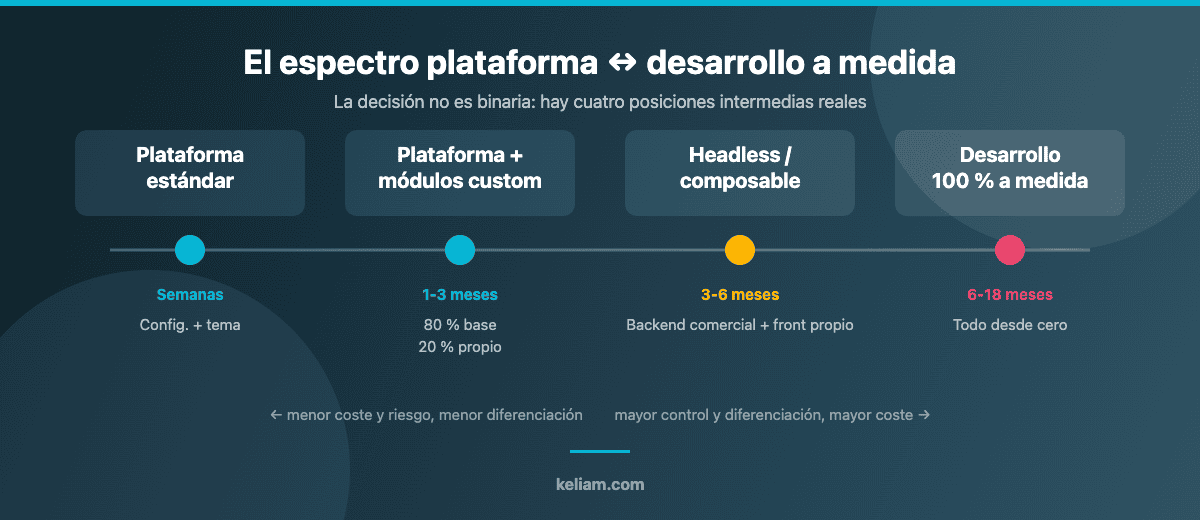 El espectro plataforma ↔ desarrollo a medida

La decisión no es binaria: hay cuatro posiciones intermedias reales

Plataforma estándar

Plataforma + módulos custom

Headless / composable

Desarrollo 100 % a medida

Semanas

Config. + tema

1-3 meses

80 % base
20 % propio

3-6 meses

Backend comercial + front propio

6-18 meses

Todo desde cero

← menor coste y riesgo, menor diferenciación

mayor control y diferenciación, mayor coste →

keliam.com